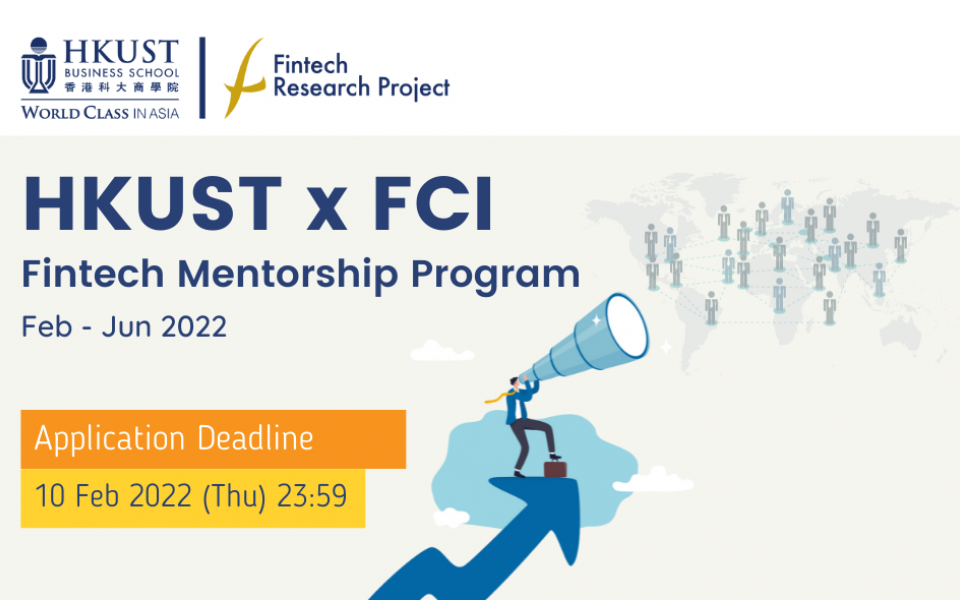 HKUST
BUSINESS SCHOOL
香港科大商學院
WORLD CLASS IN ASIA

Fintech
Research Project

HKUST x FCI
Fintech Mentorship Program
Feb - Jun 2022

Application Deadline
10 Feb 2022 (Thu) 23:59